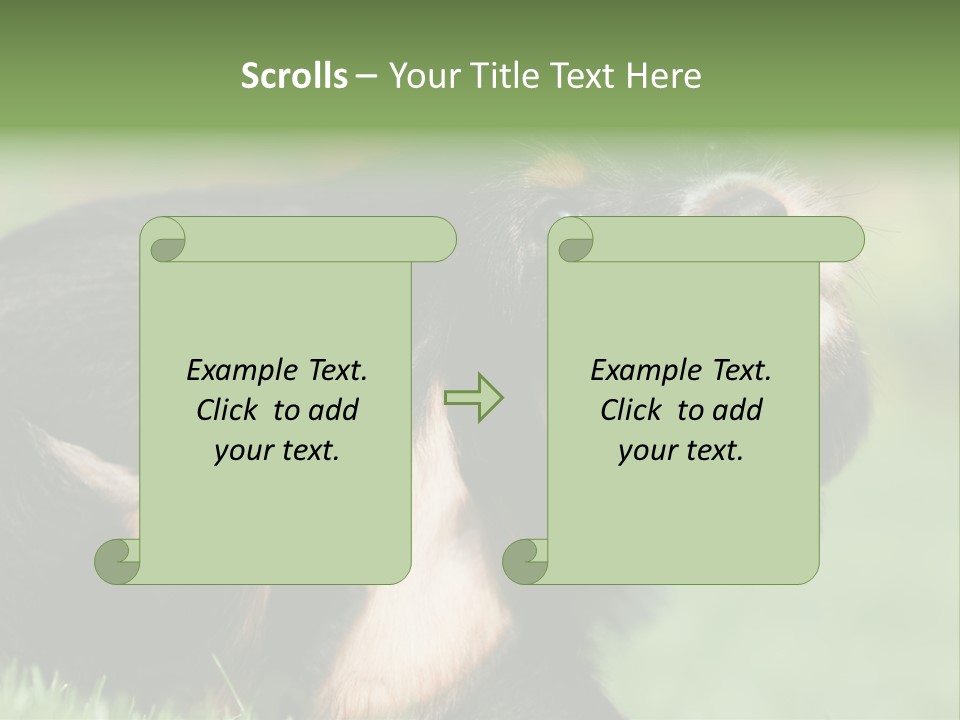 Scrolls – Your Title Text Here

Example Text. Click to add your text.

Example Text. Click to add your text.